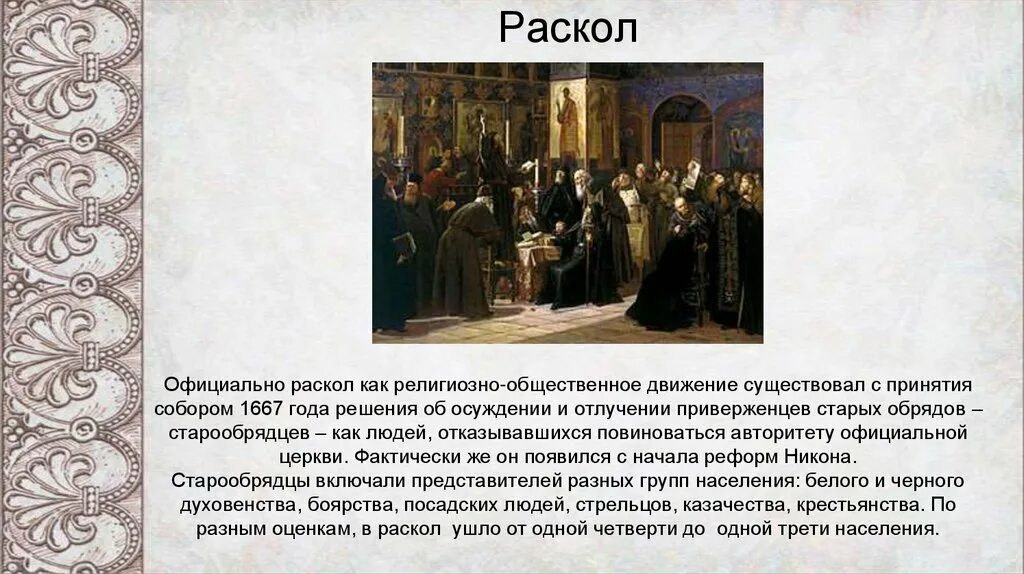 Раскол

Официально раскол как религиозно-общественное движение существовал с принятия собором 1667 года решения об осуждении и отлучении приверженцев старых обрядов – старообрядцев – как людей, отказывавшихся повиноваться авторитету официальной церкви. Фактически же он появился с начала реформ Никона.
Старообрядцы включали представителей разных групп населения: белого и черного духовенства, боярства, посадских людей, стрельцов, казачества, крестьянства. По разным оценкам, в раскол ушло от одной четверти до одной трети населения.